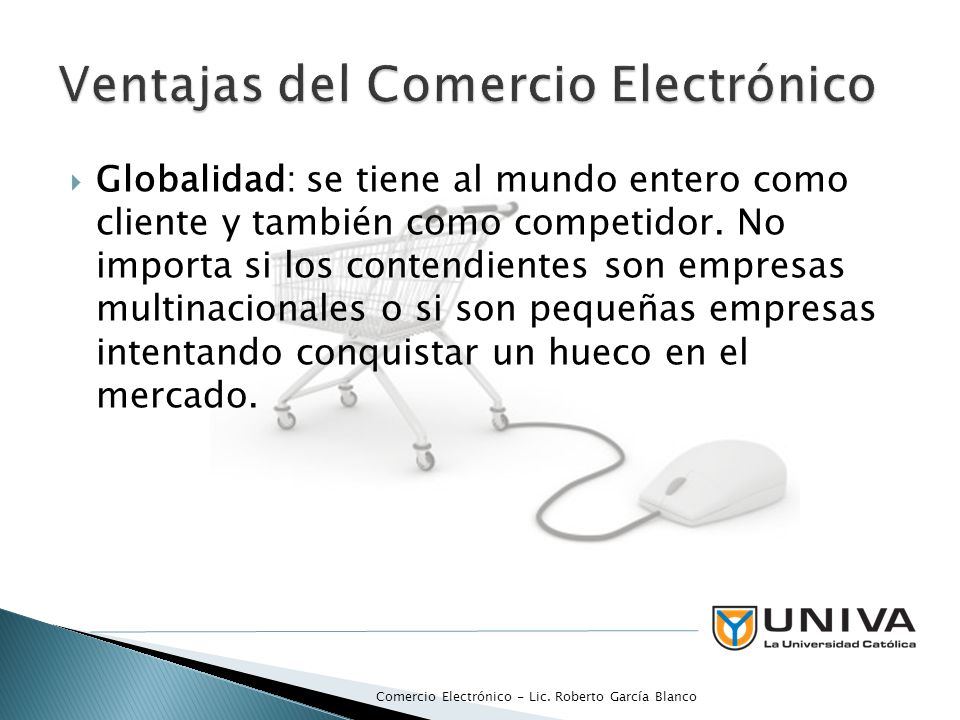 Ventajas del Comercio Electrónico

Globalidad: se tiene al mundo entero como cliente y también como competidor. No importa si los contendientes son empresas multinacionales o si son pequeñas empresas intentando conquistar un hueco en el mercado.

UNIVA
La Universidad Católica

Comercio Electrónico - Lic. Roberto García Blanco